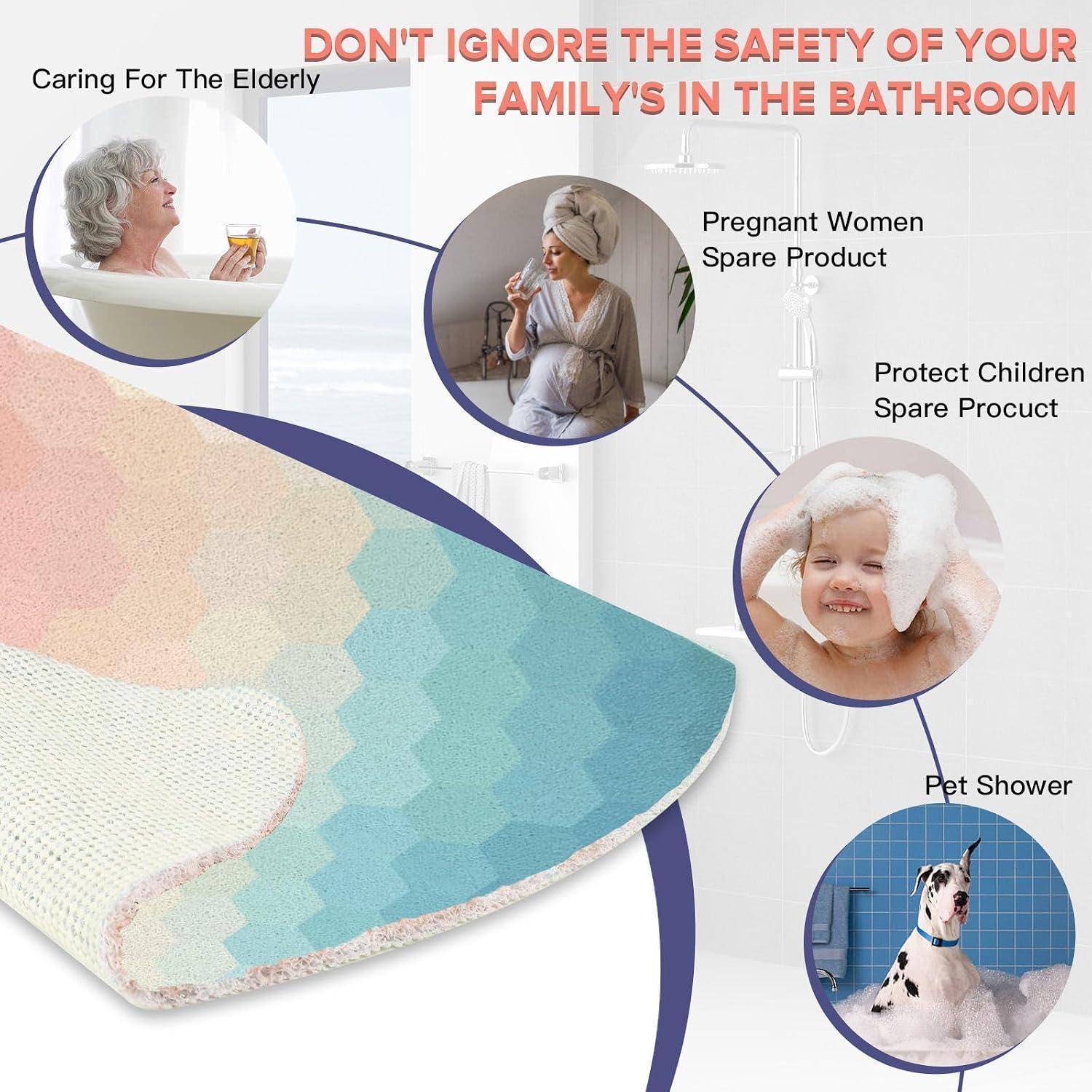 DON'T IGNORE THE SAFETY OF YOUR FAMILY'S IN THE BATHROOM

Caring For The Elderly

Pregnant Women Spare Product

Protect Children Spare Procuct

Pet Shower